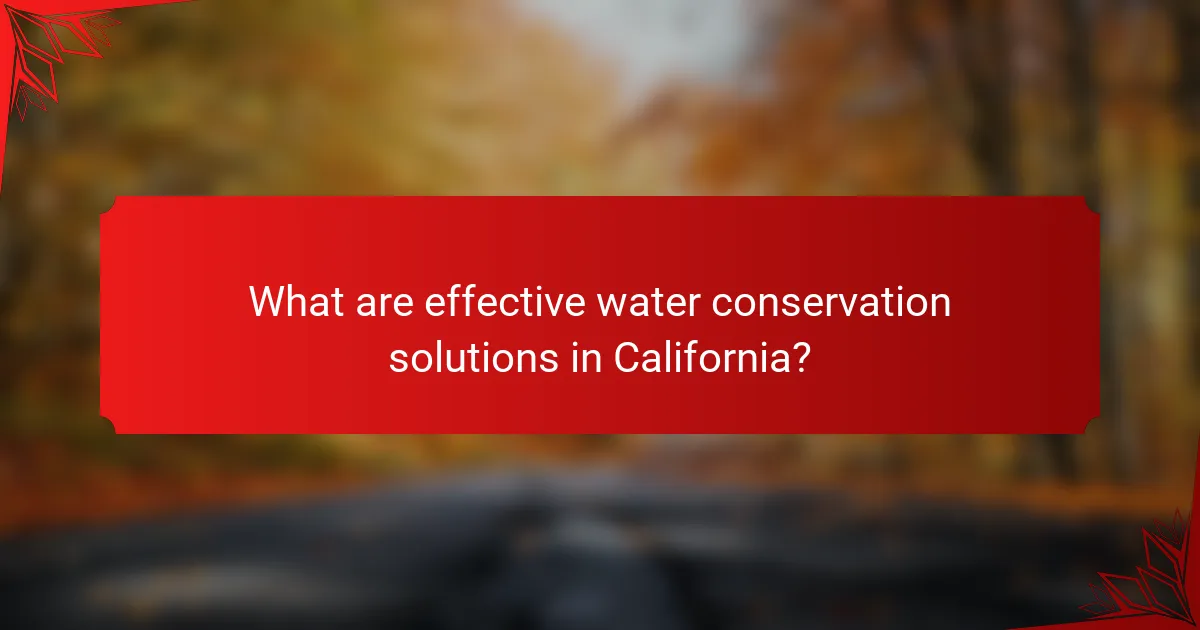 What are effective water conservation solutions in California?